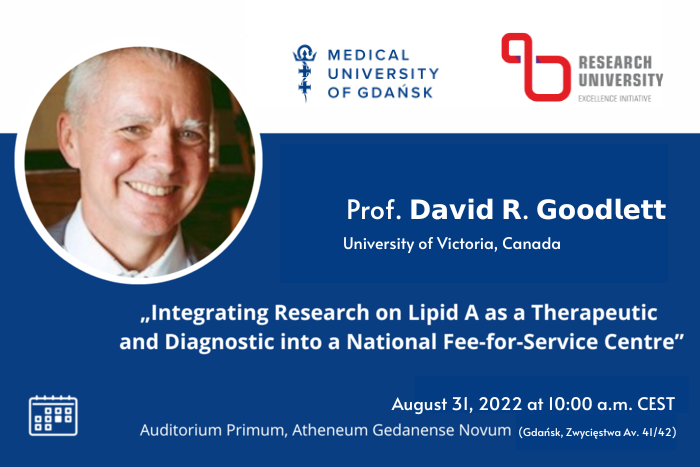 MEDICAL UNIVERSITY OF GDAŃSK

RESEARCH UNIVERSITY
EXCELLENCE INITIATIVE

Prof. David R. Goodlett
University of Victoria, Canada

„Integrating Research on Lipid A as a Therapeutic and Diagnostic into a National Fee-for-Service Centre”

August 31, 2022 at 10:00 a.m. CEST
Auditorium Primum, Atheneum Gedanense Novum (Gdańsk, Zwycięstwa Av. 41/42)